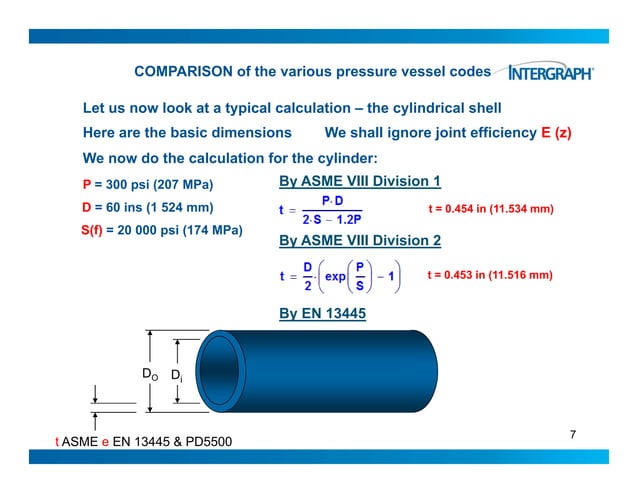 COMPARISON of the various pressure vessel codes

INTERGRAPH

Let us now look at a typical calculation – the cylindrical shell

Here are the basic dimensions We shall ignore joint efficiency E (z)

We now do the calculation for the cylinder:

P = 300 psi (207 MPa)

D = 60 ins (1 524 mm)

S(f) = 20 000 psi (174 MPa)

By ASME VIII Division 1

$t = \frac{P \cdot D}{2 \cdot S - 1.2P}$

t = 0.454 in (11.534 mm)

By ASME VIII Division 2

$t = \frac{D}{2} \cdot \left( \exp\left(\frac{P}{S}\right) - 1 \right)$

t = 0.453 in (11.516 mm)

By EN 13445

$D_O$ $D_i$

t ASME e EN 13445 & PD5500

7